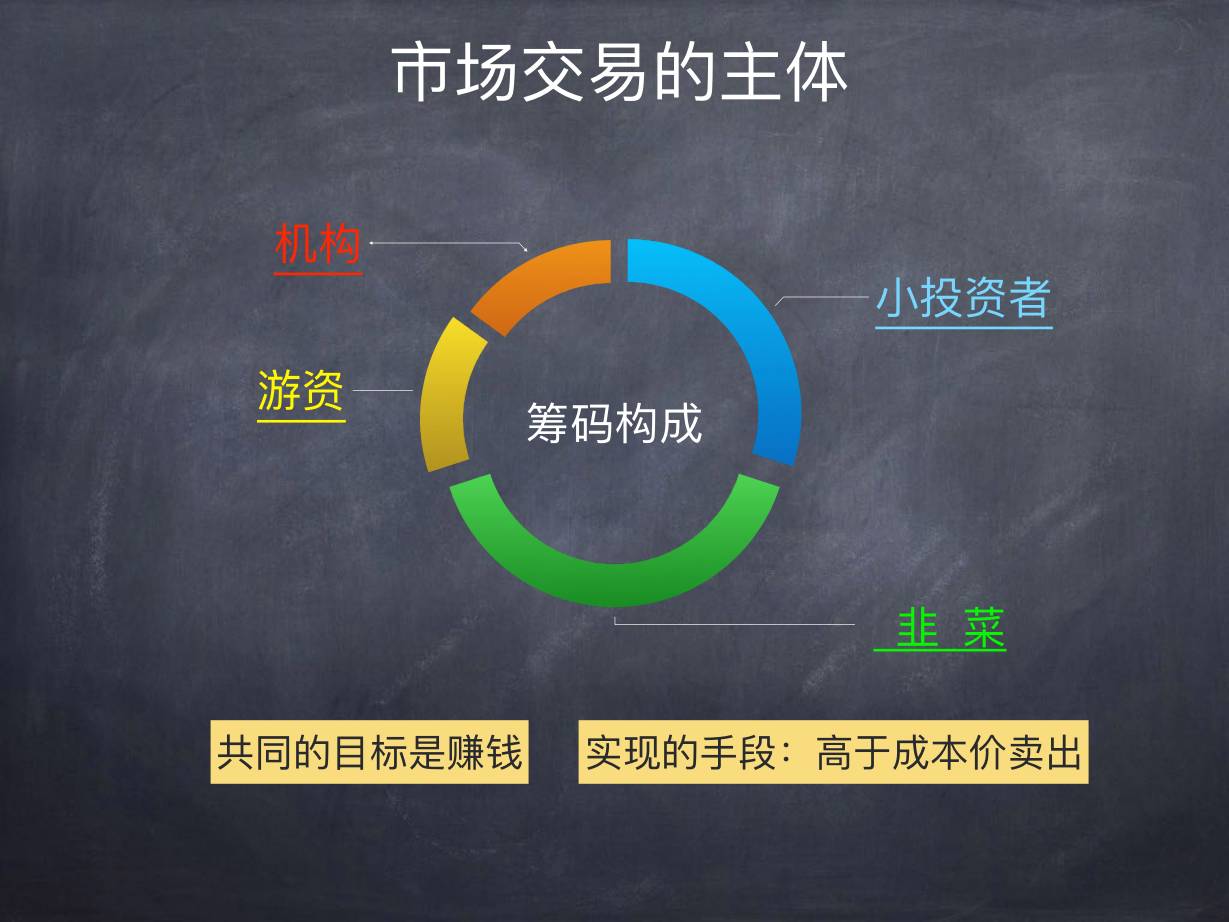 市场交易的主体

机构

小投资者

游资

筹码构成

韭 菜

共同的目标是赚钱

实现的手段：高于成本价卖出